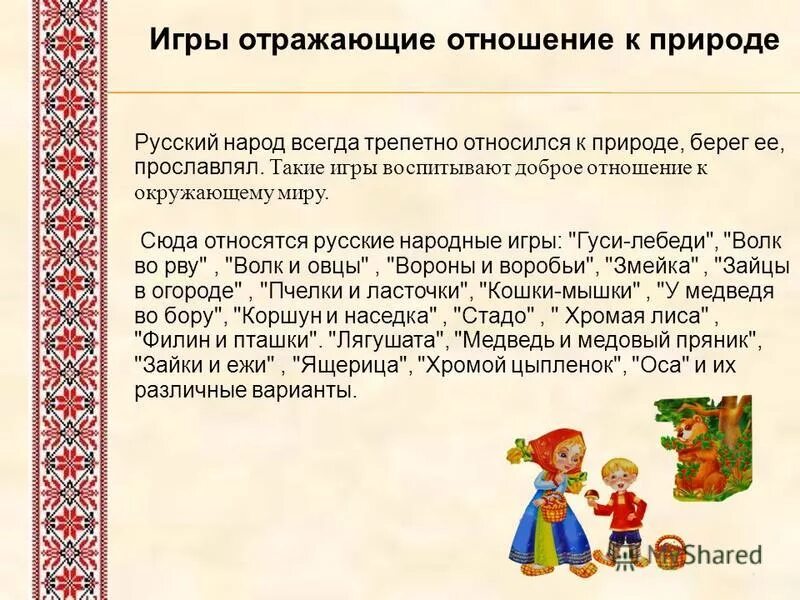 Игры отражающие отношение к природе

Русский народ всегда трепетно относился к природе, берег ее, прославлял. Такие игры воспитывают доброе отношение к окружающему миру.

Сюда относятся русские народные игры: "Гуси-лебеди", "Волк во рву" , "Волк и овцы" , "Вороны и воробьи", "Змейка" , "Зайцы в огороде" , "Пчелки и ласточки", "Кошки-мышки" , "У медведя во бору", "Коршун и наседка" , "Стадо" , " Хромая лиса" , "Филин и пташки". "Лягушата", "Медведь и медовый пряник", "Зайки и ежи" , "Ящерица", "Хромой цыпленок", "Оса" и их различные варианты.

MyShared